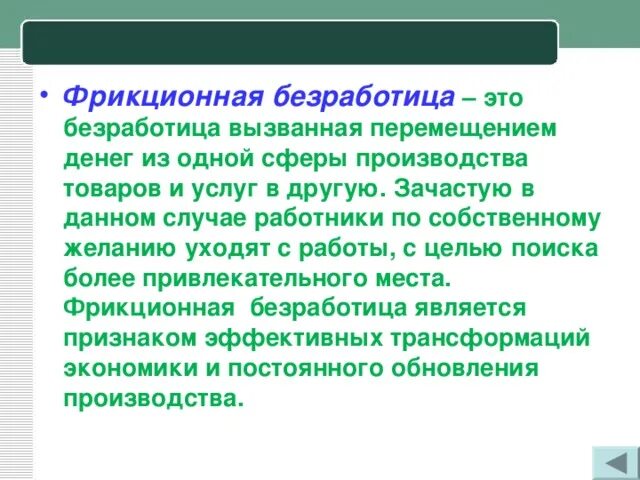 • Фрикционная безработица – это безработица вызванная перемещением денег из одной сферы производства товаров и услуг в другую. Зачастую в данном случае работники по собственному желанию уходят с работы, с целью поиска более привлекательного места. Фрикционная безработица является признаком эффективных трансформаций экономики и постоянного обновления производства.